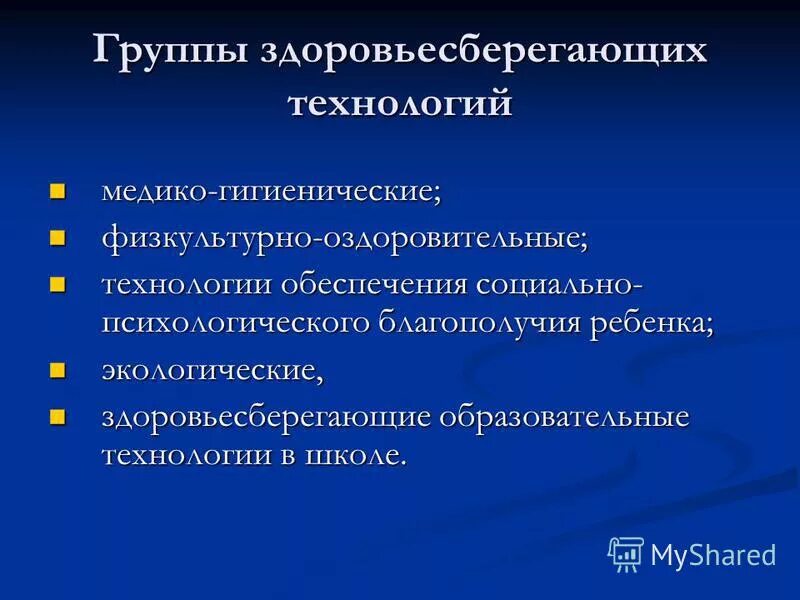 Группы здоровьесберегающих технологий

- медико-гигиенические;
- физкультурно-оздоровительные;
- технологии обеспечения социально-психологического благополучия ребенка;
- экологические,
- здоровьесберегающие образовательные технологии в школе.

MyShared